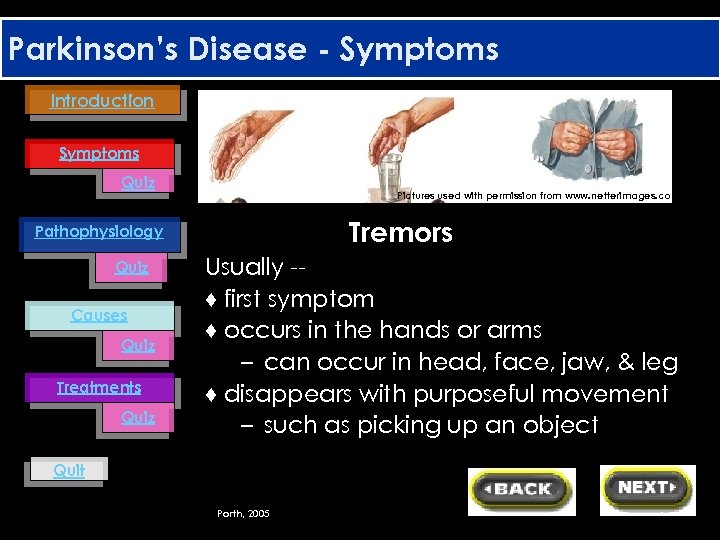 Parkinson's Disease - Symptoms

Introduction

Symptoms

Quiz

Pathophysiology

Quiz

Causes

Quiz

Treatments

Quiz

Quit

Pictures used with permission from www.netterimages.co

Tremors

Usually --
♦ first symptom
♦ occurs in the hands or arms
– can occur in head, face, jaw, & leg
♦ disappears with purposeful movement
– such as picking up an object

BACK

NEXT

Porth, 2005